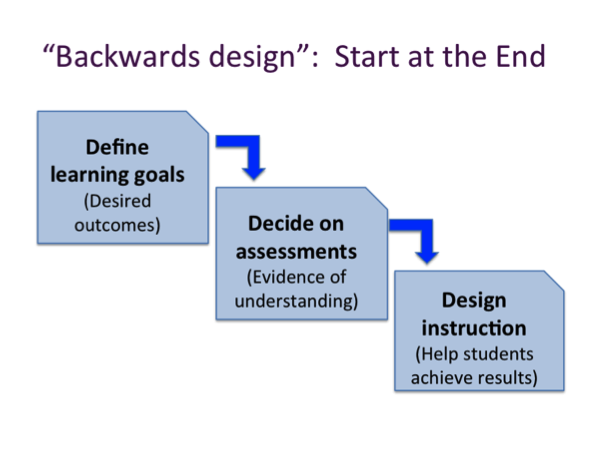 “Backwards design”: Start at the End

Define learning goals
(Desired outcomes)

Decide on assessments
(Evidence of understanding)

Design instruction
(Help students achieve results)